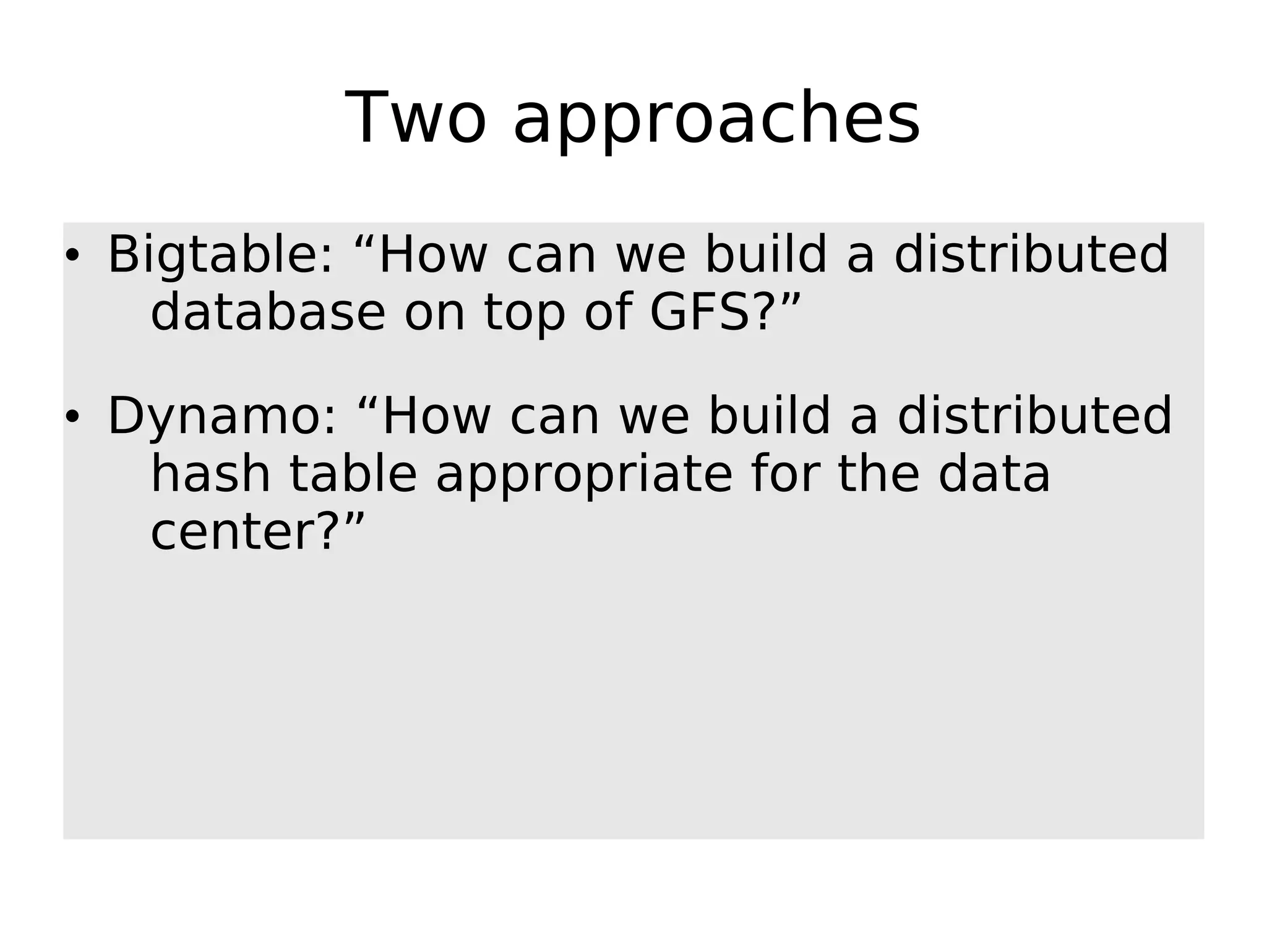 Two approaches

• Bigtable: “How can we build a distributed database on top of GFS?”

• Dynamo: “How can we build a distributed hash table appropriate for the data center?”